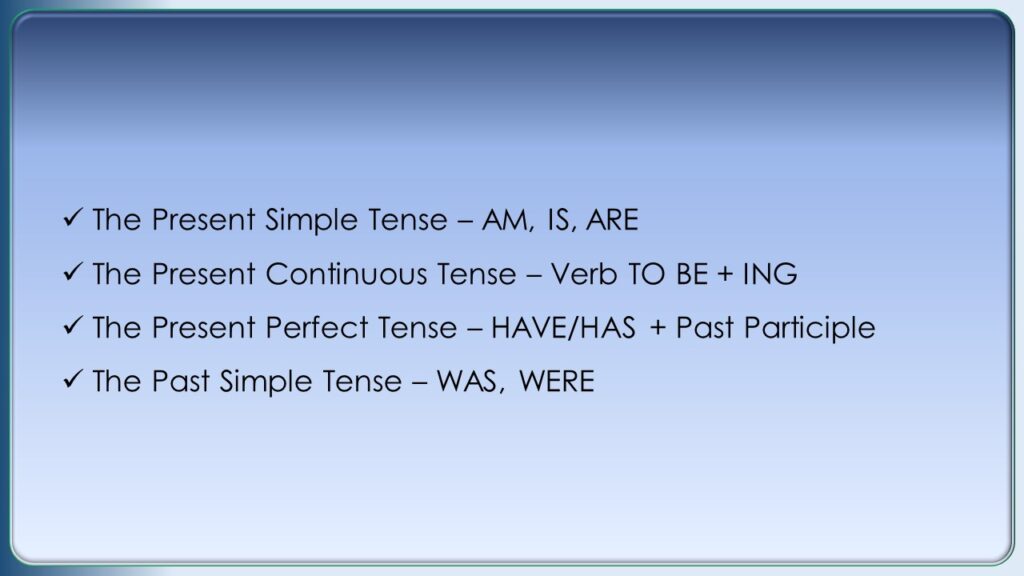 ✓ The Present Simple Tense – AM, IS, ARE

✓ The Present Continuous Tense – Verb TO BE + ING

✓ The Present Perfect Tense – HAVE/HAS + Past Participle

✓ The Past Simple Tense – WAS, WERE